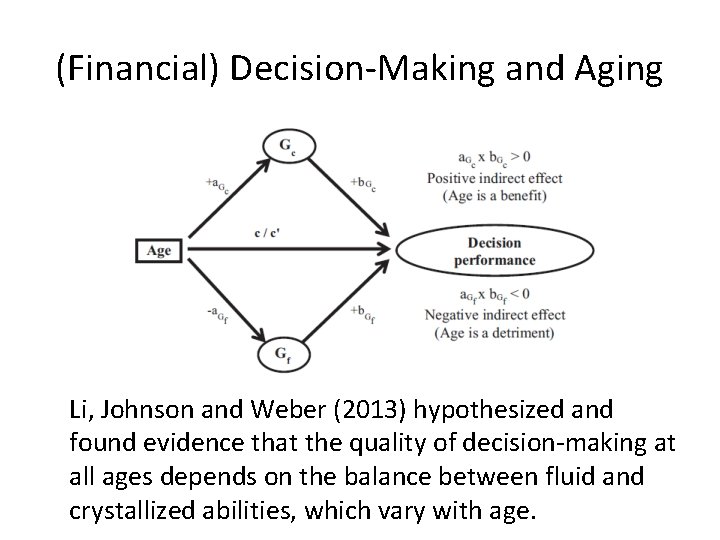 (Financial) Decision-Making and Aging

$G_c$

$+a_{G_c}$

$+b_{G_c}$

$a_{G_c} \times b_{G_c} > 0$
Positive indirect effect
(Age is a benefit)

Age

c / c'

Decision performance

$-a_{G_f}$

$+b_{G_f}$

$a_{G_f} \times b_{G_f} < 0$
Negative indirect effect
(Age is a detriment)

$G_f$

Li, Johnson and Weber (2013) hypothesized and found evidence that the quality of decision-making at all ages depends on the balance between fluid and crystallized abilities, which vary with age.